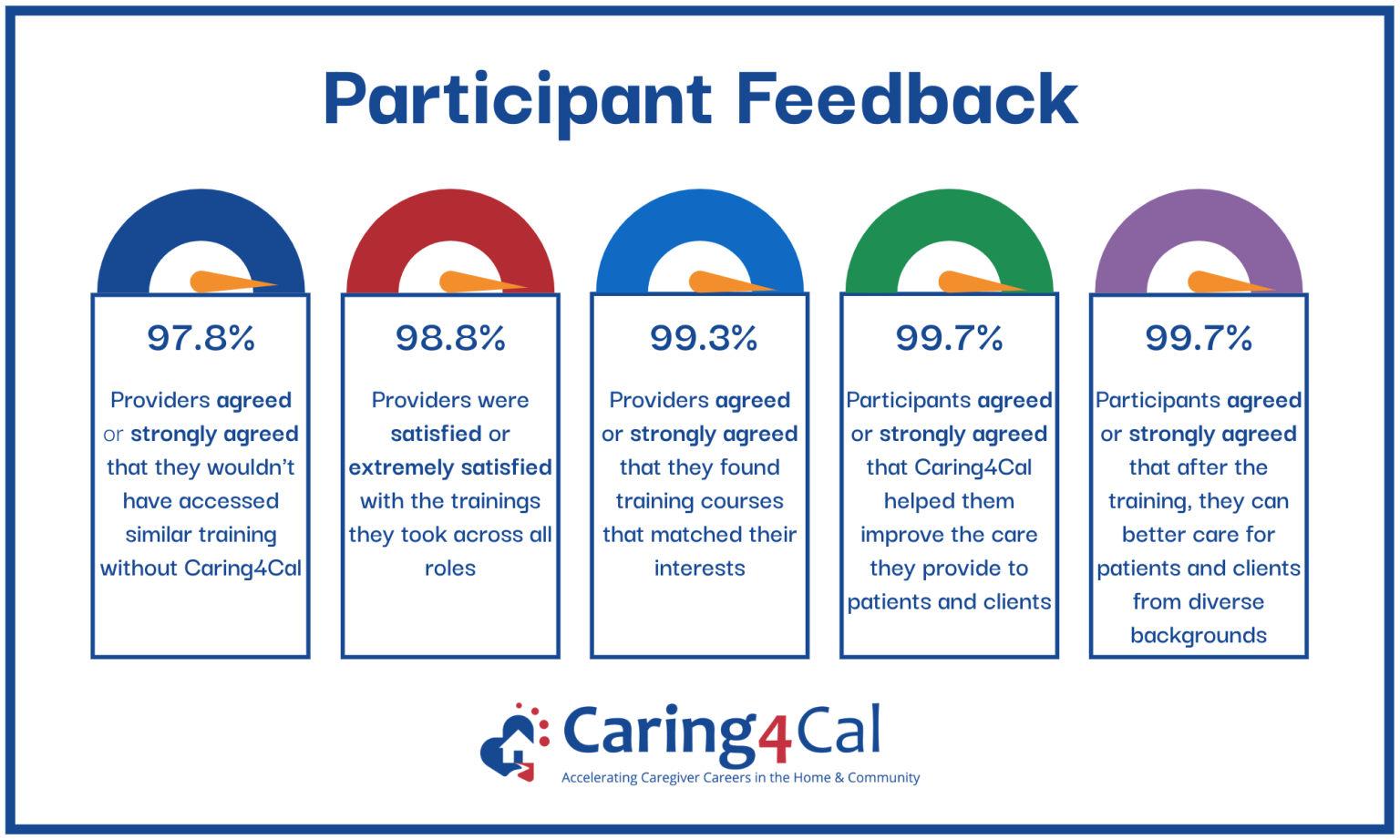 Participant Feedback

97.8%

Providers agreed or strongly agreed that they wouldn't have accessed similar training without Caring4Cal

98.8%

Providers were satisfied or extremely satisfied with the trainings they took across all roles

99.3%

Providers agreed or strongly agreed that they found training courses that matched their interests

99.7%

Participants agreed or strongly agreed that Caring4Cal helped them improve the care they provide to patients and clients

99.7%

Participants agreed or strongly agreed that after the training, they can better care for patients and clients from diverse backgrounds

Caring4Cal

Accelerating Caregiver Careers in the Home & Community